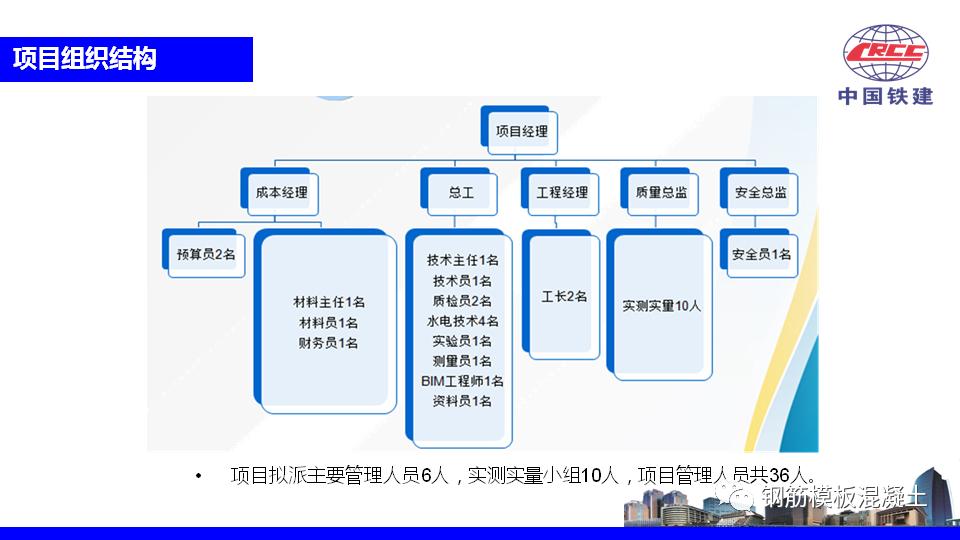 项目组织结构

CRCC
中国铁建

项目经理

成本经理

总工

工程经理

质量总监

安全总监

预算员2名

材料主任1名
材料员1名
财务员1名

技术主任1名
技术员1名
质检员2名
水电技术4名
实验员1名
测量员1名
BIM工程师1名
资料员1名

工长2名

实测实量10人

安全员1名

• 项目拟派主要管理人员6人，实测实量小组10人，项目管理人员共36人。

钢筋模板混凝土